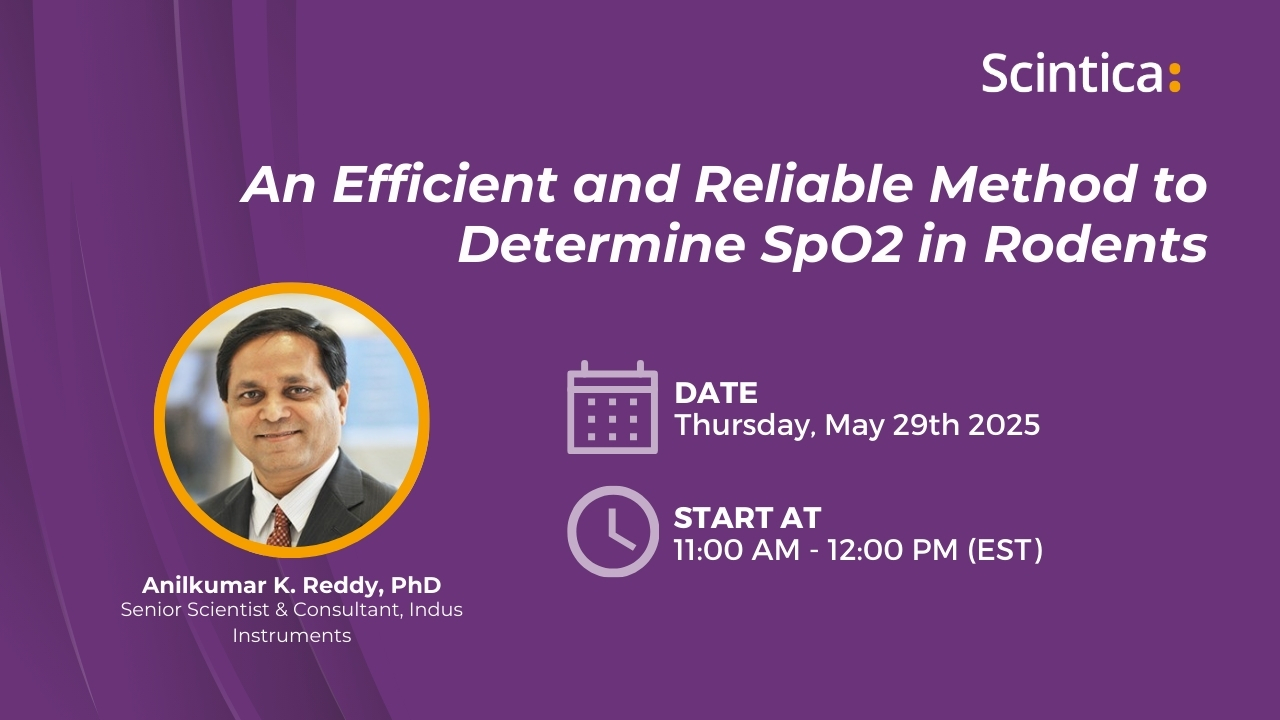 Scintica:

An Efficient and Reliable Method to Determine SpO2 in Rodents

DATE
Thursday, May 29th 2025

START AT
11:00 AM - 12:00 PM (EST)

Anilkumar K. Reddy, PhD
Senior Scientist & Consultant, Indus Instruments